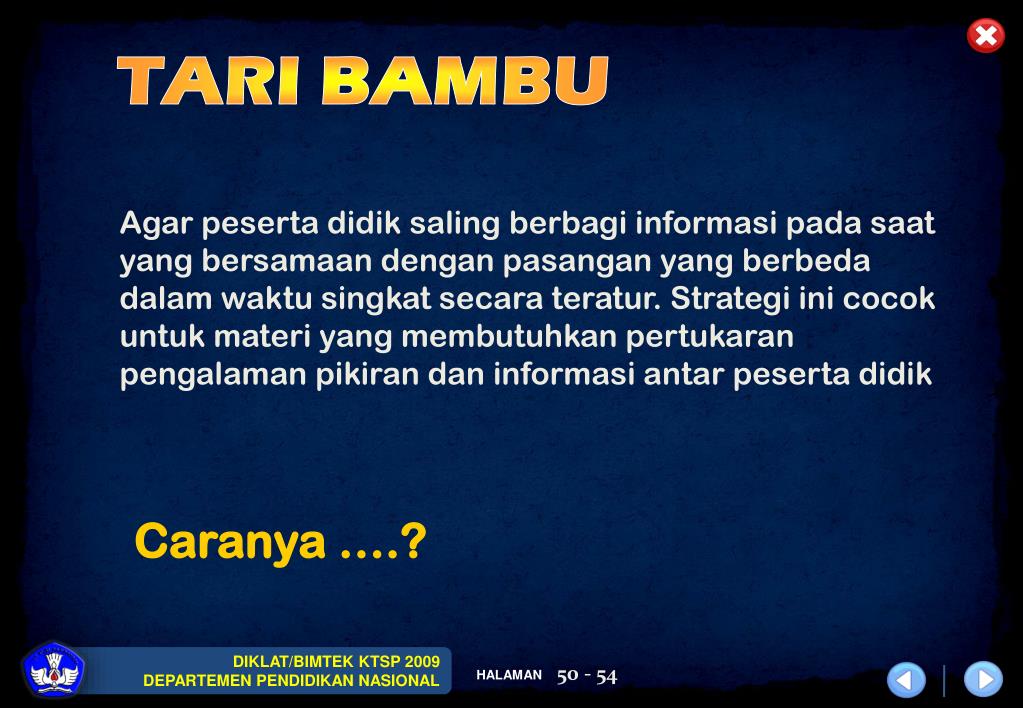 TARI BAMBU

Agar peserta didik saling berbagi informasi pada saat yang bersamaan dengan pasangan yang berbeda dalam waktu singkat secara teratur. Strategi ini cocok untuk materi yang membutuhkan pertukaran pengalaman pikiran dan informasi antar peserta didik

Caranya ....?

DIKLAT/BIMTEK KTSP 2009
DEPARTEMEN PENDIDIKAN NASIONAL

HALAMAN 50 - 54